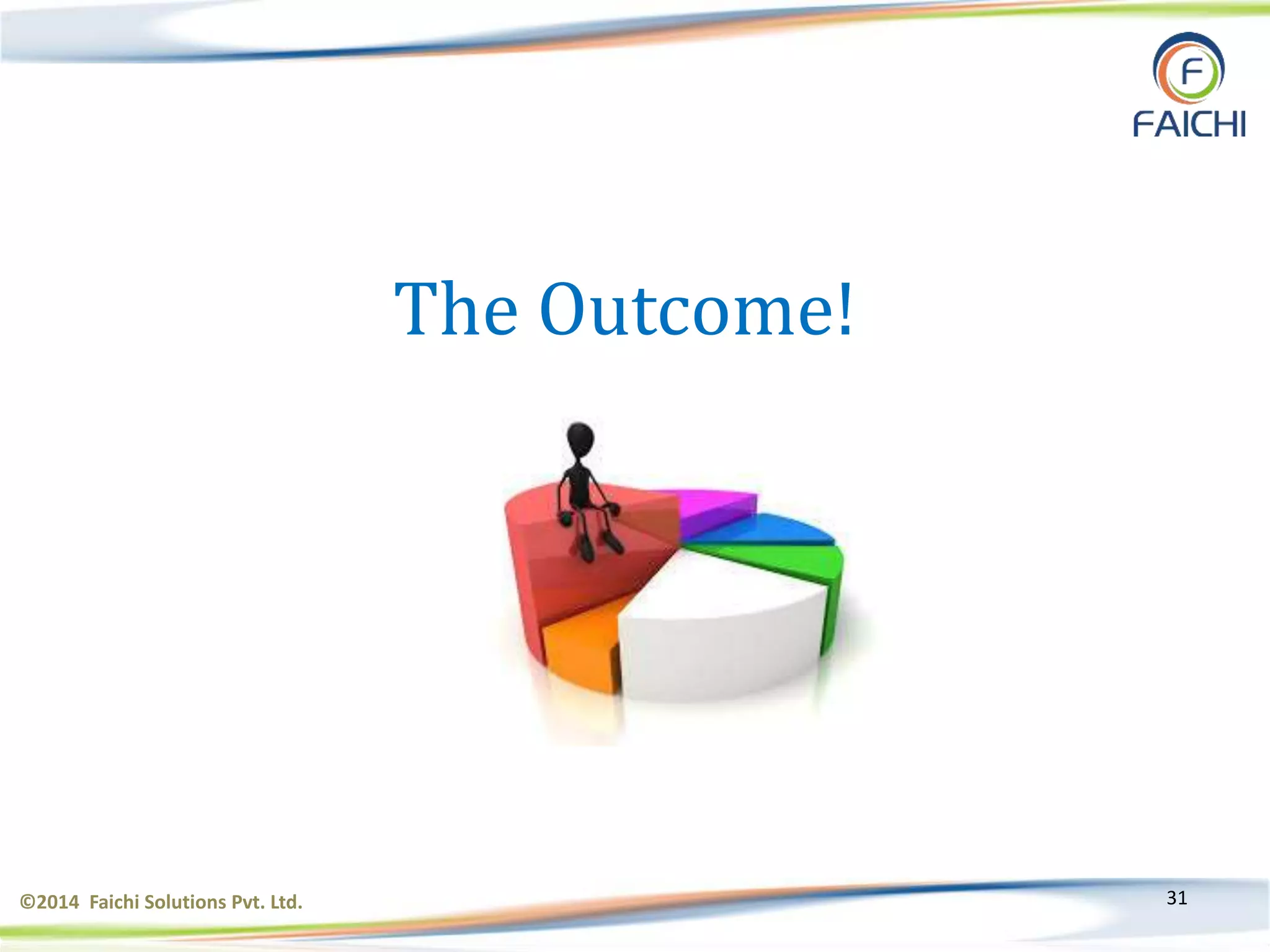 F
FAICHI

The Outcome!

©2014 Faichi Solutions Pvt. Ltd.

31